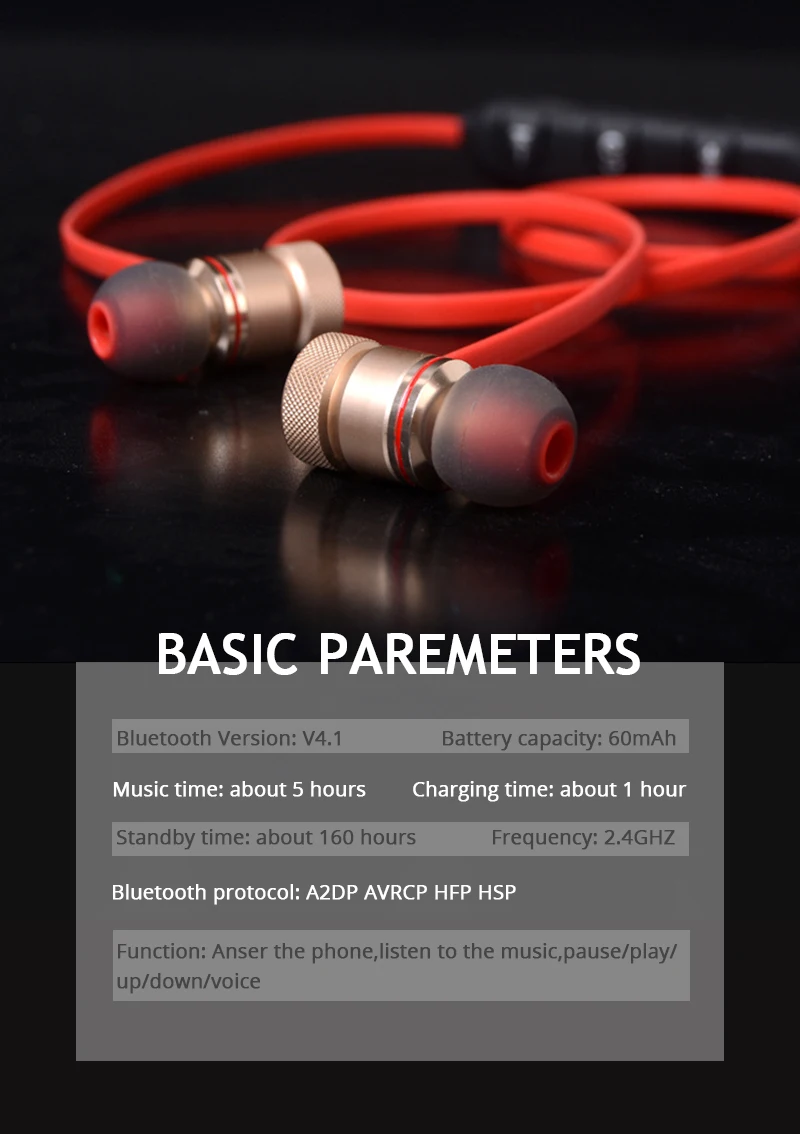 BASIC PAREMETERS

Bluetooth Version: V4.1 Battery capacity: 60mAh

Music time: about 5 hours Charging time: about 1 hour

Standby time: about 160 hours Frequency: 2.4GHZ

Bluetooth protocol: A2DP AVRCP HFP HSP

Function: Anser the phone,listen to the music,pause/play/up/down/voice